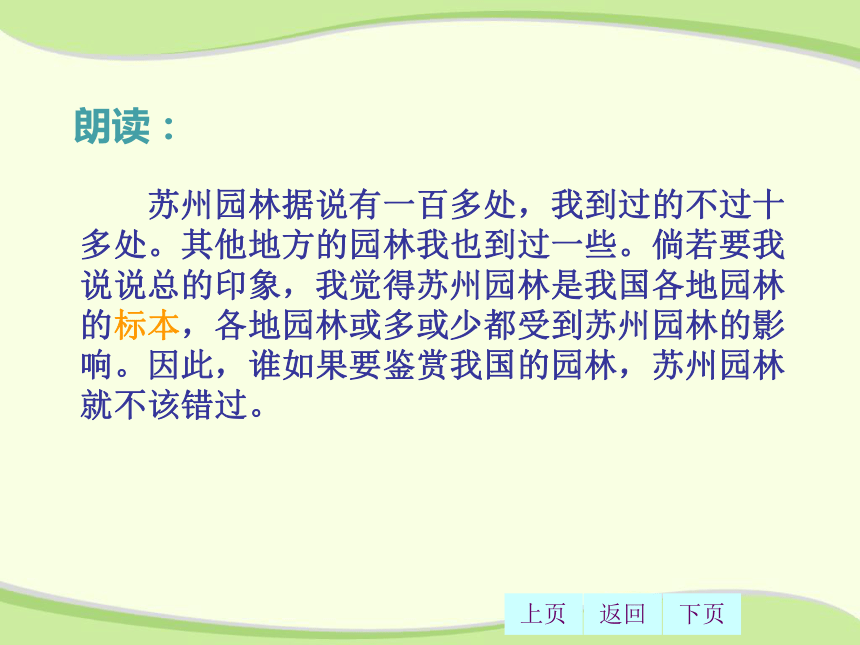 朗读：

苏州园林据说有一百多处，我到过的不过十多处。其他地方的园林我也到过一些。倘若要我说说总的印象，我觉得苏州园林是我国各地园林的标本，各地园林或多或少都受到苏州园林的影响。因此，谁如果要鉴赏我国的园林，苏州园林就不该错过。

上页 返回 下页